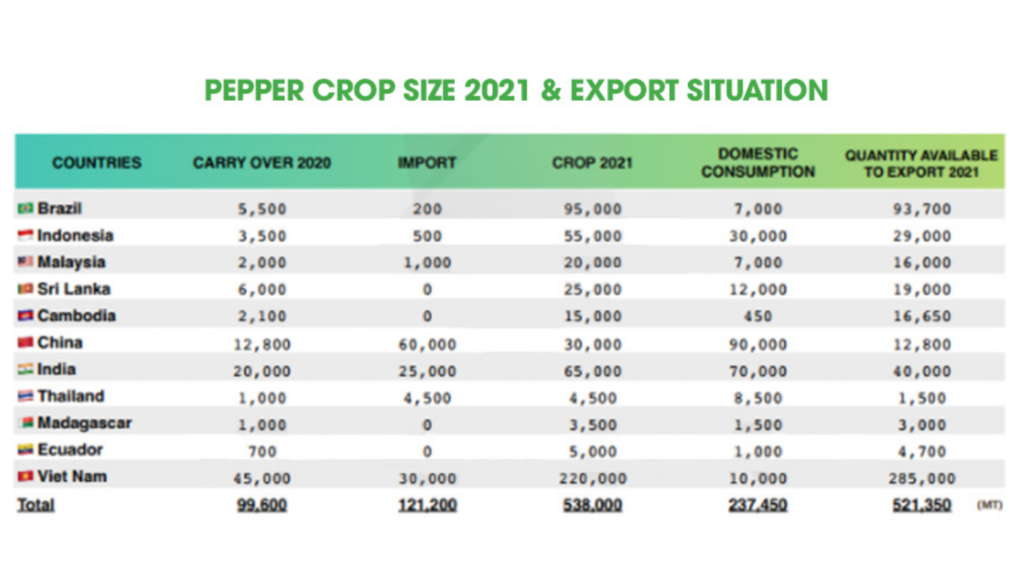 PEPPER CROP SIZE 2021 & EXPORT SITUATION

| COUNTRIES | CARRY OVER 2020 | IMPORT | CROP 2021 | DOMESTIC CONSUMPTION | QUANTITY AVAILABLE TO EXPORT 2021 |
|---|---|---|---|---|---|
| Brazil | 5,500 | 200 | 95,000 | 7,000 | 93,700 |
| Indonesia | 3,500 | 500 | 55,000 | 30,000 | 29,000 |
| Malaysia | 2,000 | 1,000 | 20,000 | 7,000 | 16,000 |
| Sri Lanka | 6,000 | 0 | 25,000 | 12,000 | 19,000 |
| Cambodia | 2,100 | 0 | 15,000 | 450 | 16,650 |
| China | 12,800 | 60,000 | 30,000 | 90,000 | 12,800 |
| India | 20,000 | 25,000 | 65,000 | 70,000 | 40,000 |
| Thailand | 1,000 | 4,500 | 4,500 | 8,500 | 1,500 |
| Madagascar | 1,000 | 0 | 3,500 | 1,500 | 3,000 |
| Ecuador | 700 | 0 | 5,000 | 1,000 | 4,700 |
| Viet Nam | 45,000 | 30,000 | 220,000 | 10,000 | 285,000 |
| Total | 99,600 | 121,200 | 538,000 | 237,450 | 521,350 (MT) |